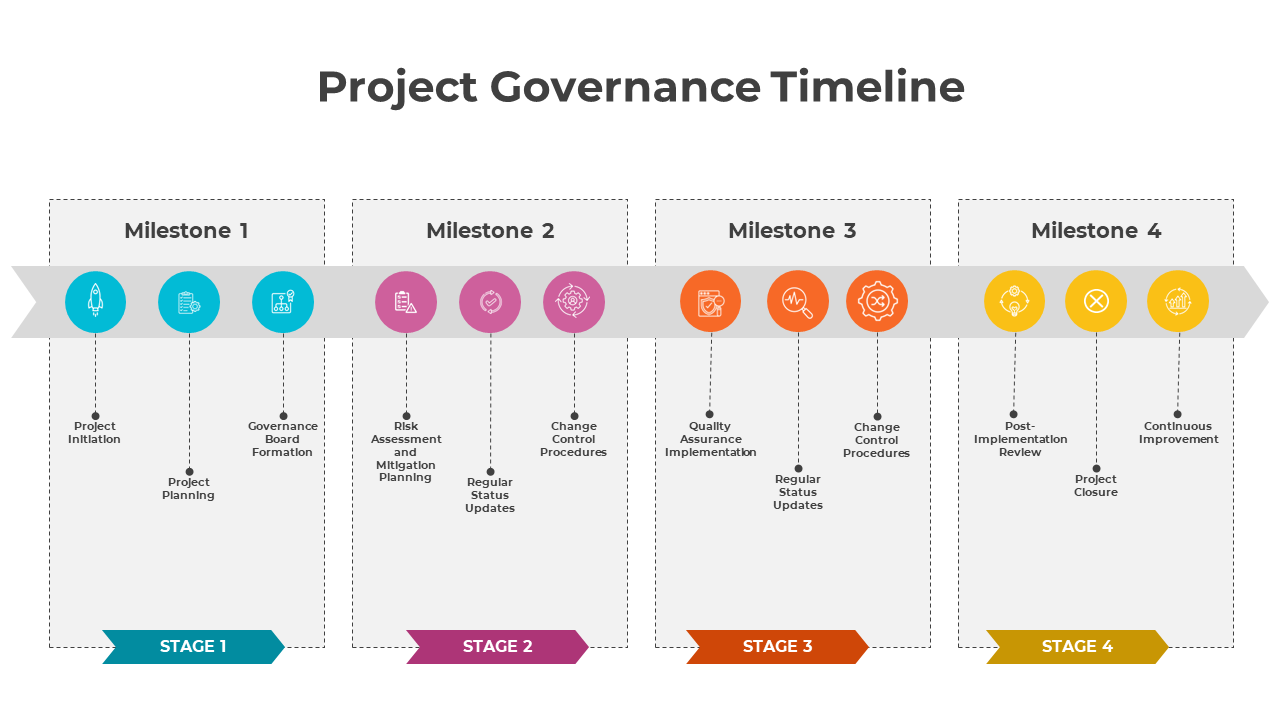 Project Governance Timeline

Milestone 1

Project Initiation

Project Planning

Governance Board Formation

STAGE 1

Milestone 2

Risk Assessment and Mitigation Planning

Regular Status Updates

Change Control Procedures

STAGE 2

Milestone 3

Quality Assurance Implementation

Regular Status Updates

Change Control Procedures

STAGE 3

Milestone 4

Post-Implementation Review

Project Closure

Continuous Improvement

STAGE 4